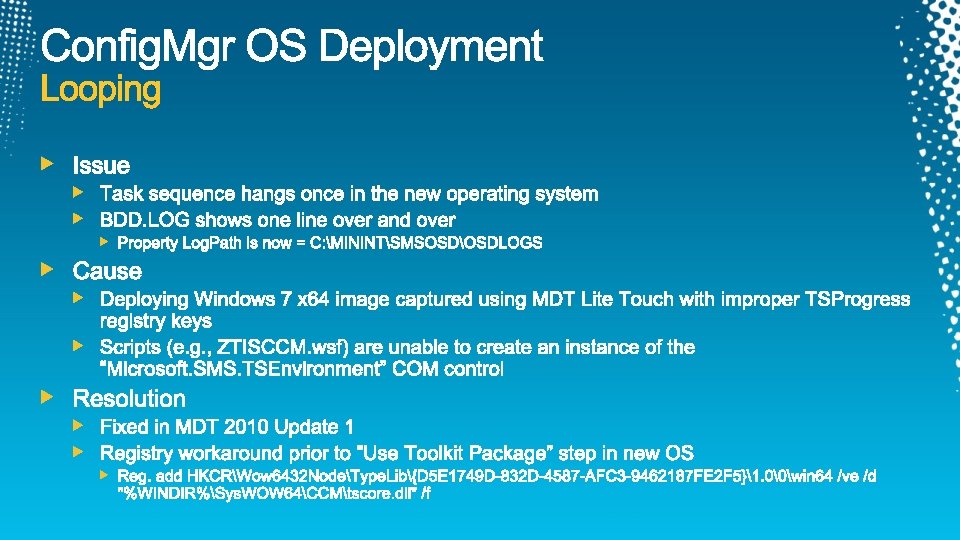 ConfigMgr OS Deployment
Looping

Issue
Task sequence hangs once in the new operating system
BDD.LOG shows one line over and over
Property LogPath is now = C:\MININT\SMSOSD\OSDLOGS

Cause
Deploying Windows 7 x64 image captured using MDT Lite Touch with improper TSProgress registry keys
Scripts (e.g., ZTISCCM.wsf) are unable to create an instance of the "Microsoft.SMS.TSEnvironment" COM control

Resolution
Fixed in MDT 2010 Update 1
Registry workaround prior to "Use Toolkit Package" step in new OS
Reg. add HKCR\Wow6432Node\TypeLib\{D5E1749D-832D-4587-AFC3-9462187FE2F5}\1.0\0\win64 /ve /d "%WINDIR%\SysWOW64\CCM\tscore.dll" /f